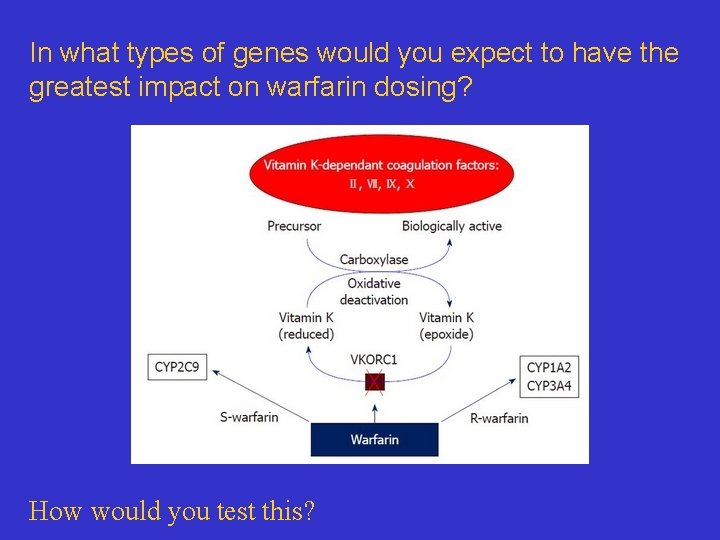 In what types of genes would you expect to have the greatest impact on warfarin dosing?

Vitamin K-dependant coagulation factors:
II, VII, IX, X

Precursor

Biologically active

Carboxylase

Oxidative deactivation

Vitamin K (reduced)

Vitamin K (epoxide)

VKORC1

CYP2C9

CYP1A2
CYP3A4

S-warfarin

R-warfarin

Warfarin

How would you test this?